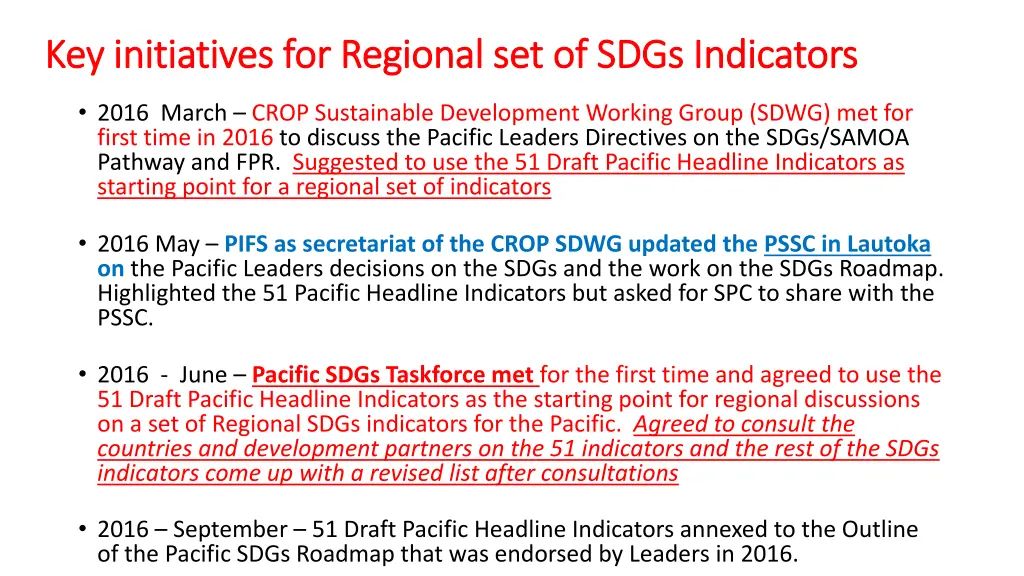 Key initiatives for Regional set of SDGs Indicators

• 2016 March – CROP Sustainable Development Working Group (SDWG) met for first time in 2016 to discuss the Pacific Leaders Directives on the SDGs/SAMOA Pathway and FPR. Suggested to use the 51 Draft Pacific Headline Indicators as starting point for a regional set of indicators

• 2016 May – PIFS as secretariat of the CROP SDWG updated the PSSC in Lautoka on the Pacific Leaders decisions on the SDGs and the work on the SDGs Roadmap. Highlighted the 51 Pacific Headline Indicators but asked for SPC to share with the PSSC.

• 2016 - June – Pacific SDGs Taskforce met for the first time and agreed to use the 51 Draft Pacific Headline Indicators as the starting point for regional discussions on a set of Regional SDGs indicators for the Pacific. Agreed to consult the countries and development partners on the 51 indicators and the rest of the SDGs indicators come up with a revised list after consultations

• 2016 – September – 51 Draft Pacific Headline Indicators annexed to the Outline of the Pacific SDGs Roadmap that was endorsed by Leaders in 2016.